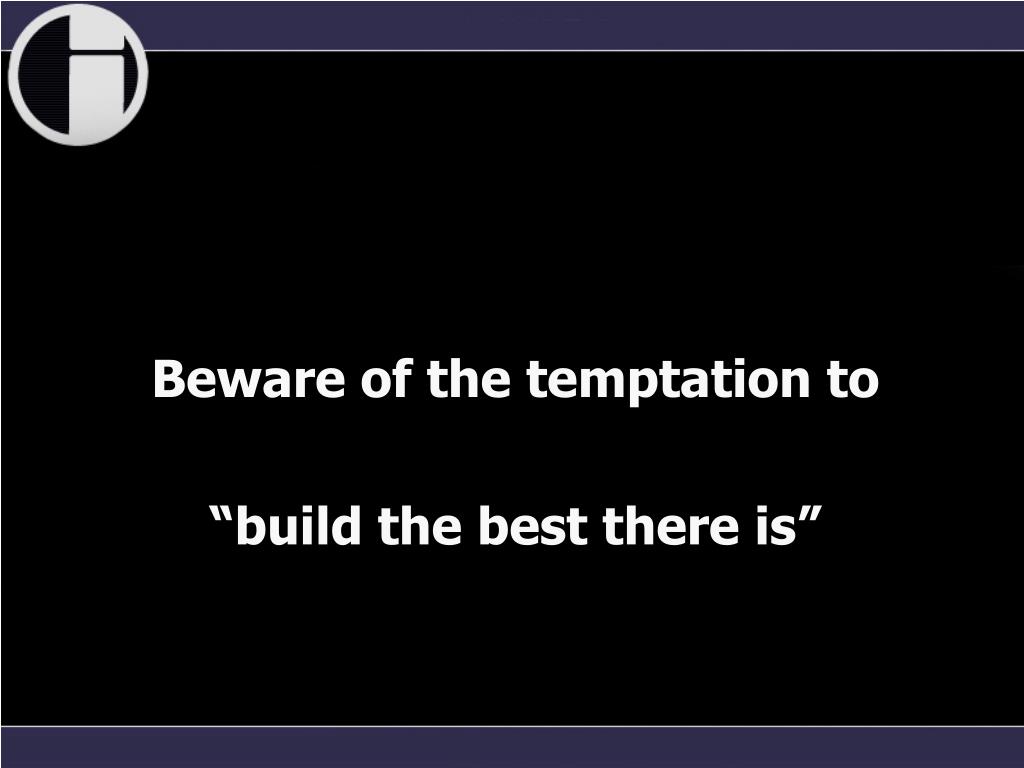 Beware of the temptation to

“build the best there is”